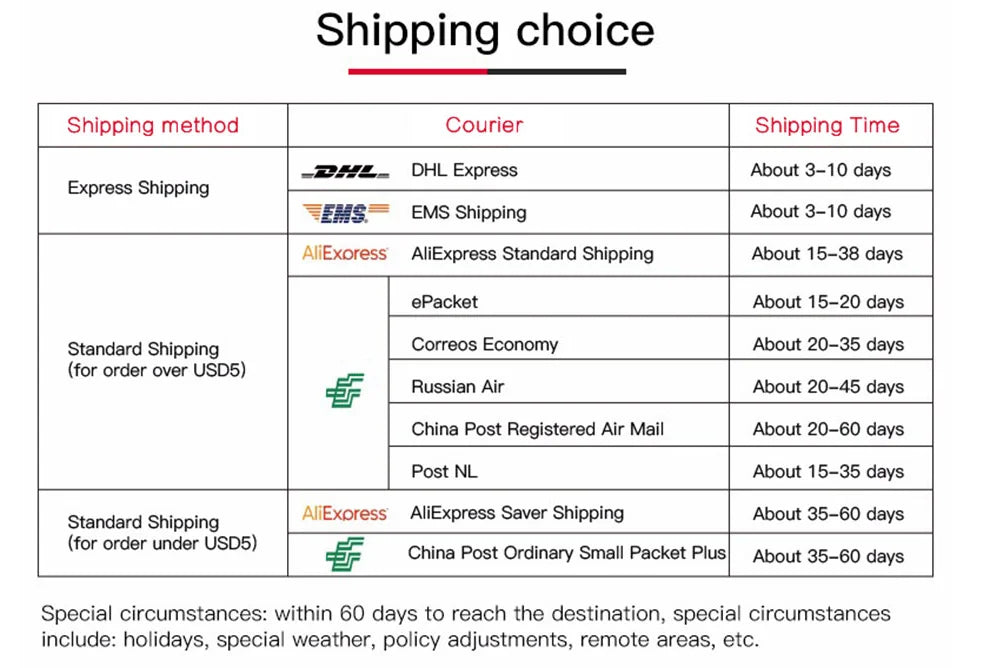 Shipping choice

| Shipping method | Courier | | Shipping Time |
|---|---|---|---|
| Express Shipping | DHL | DHL Express | About 3-10 days |
| | EMS | EMS Shipping | About 3-10 days |
| Standard Shipping (for order over USD5) | AliExpress | AliExpress Standard Shipping | About 15-38 days |
| | | ePacket | About 15-20 days |
| | | Correos Economy | About 20-35 days |
| | | Russian Air | About 20-45 days |
| | | China Post Registered Air Mail | About 20-60 days |
| | | Post NL | About 15-35 days |
| Standard Shipping (for order under USD5) | AliExpress | AliExpress Saver Shipping | About 35-60 days |
| | | China Post Ordinary Small Packet Plus | About 35-60 days |

Special circumstances: within 60 days to reach the destination, special circumstances include: holidays, special weather, policy adjustments, remote areas, etc.